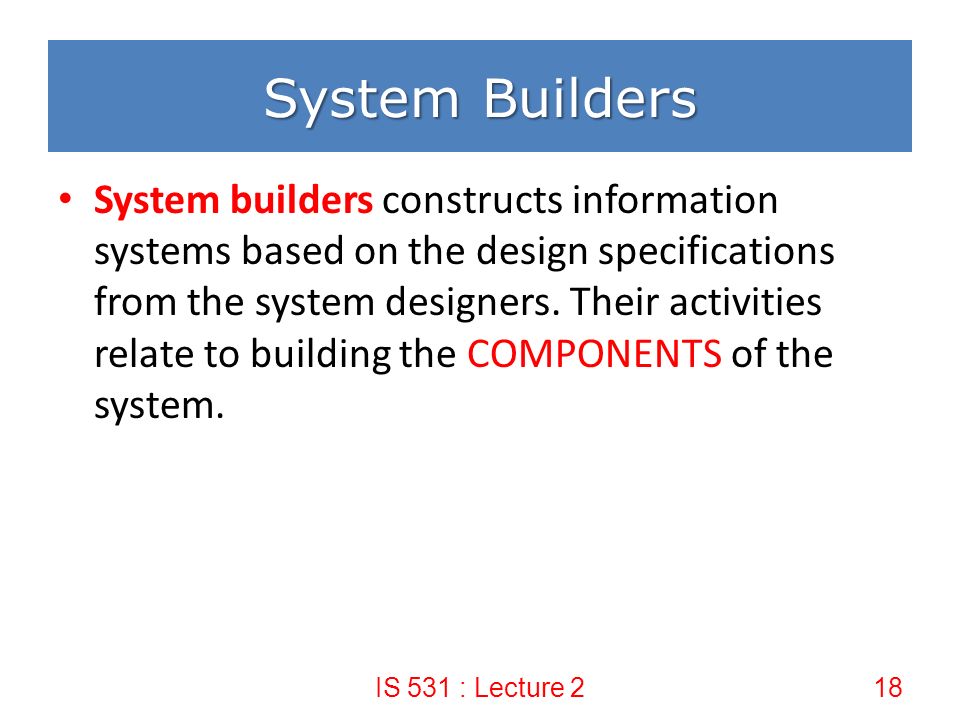 System Builders

• System builders constructs information systems based on the design specifications from the system designers. Their activities relate to building the COMPONENTS of the system.

IS 531 : Lecture 2

18